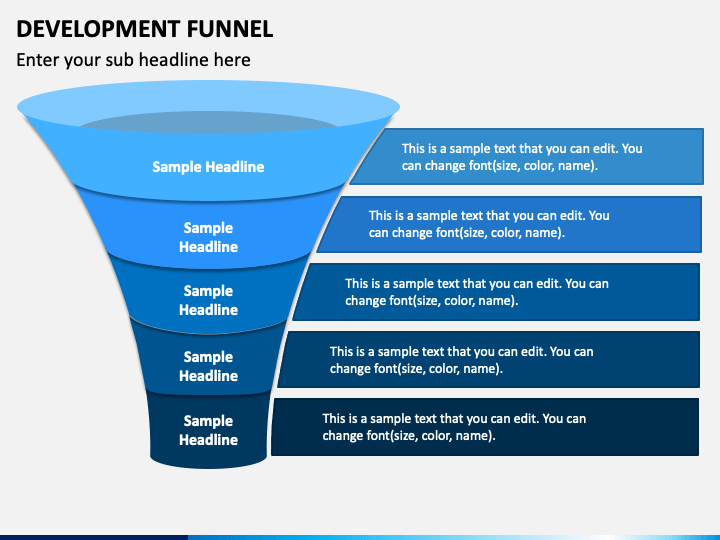 DEVELOPMENT FUNNEL

Enter your sub headline here

Sample Headline

This is a sample text that you can edit. You can change font(size, color, name).

Sample Headline

This is a sample text that you can edit. You can change font(size, color, name).

Sample Headline

This is a sample text that you can edit. You can change font(size, color, name).

Sample Headline

This is a sample text that you can edit. You can change font(size, color, name).

Sample Headline

This is a sample text that you can edit. You can change font(size, color, name).